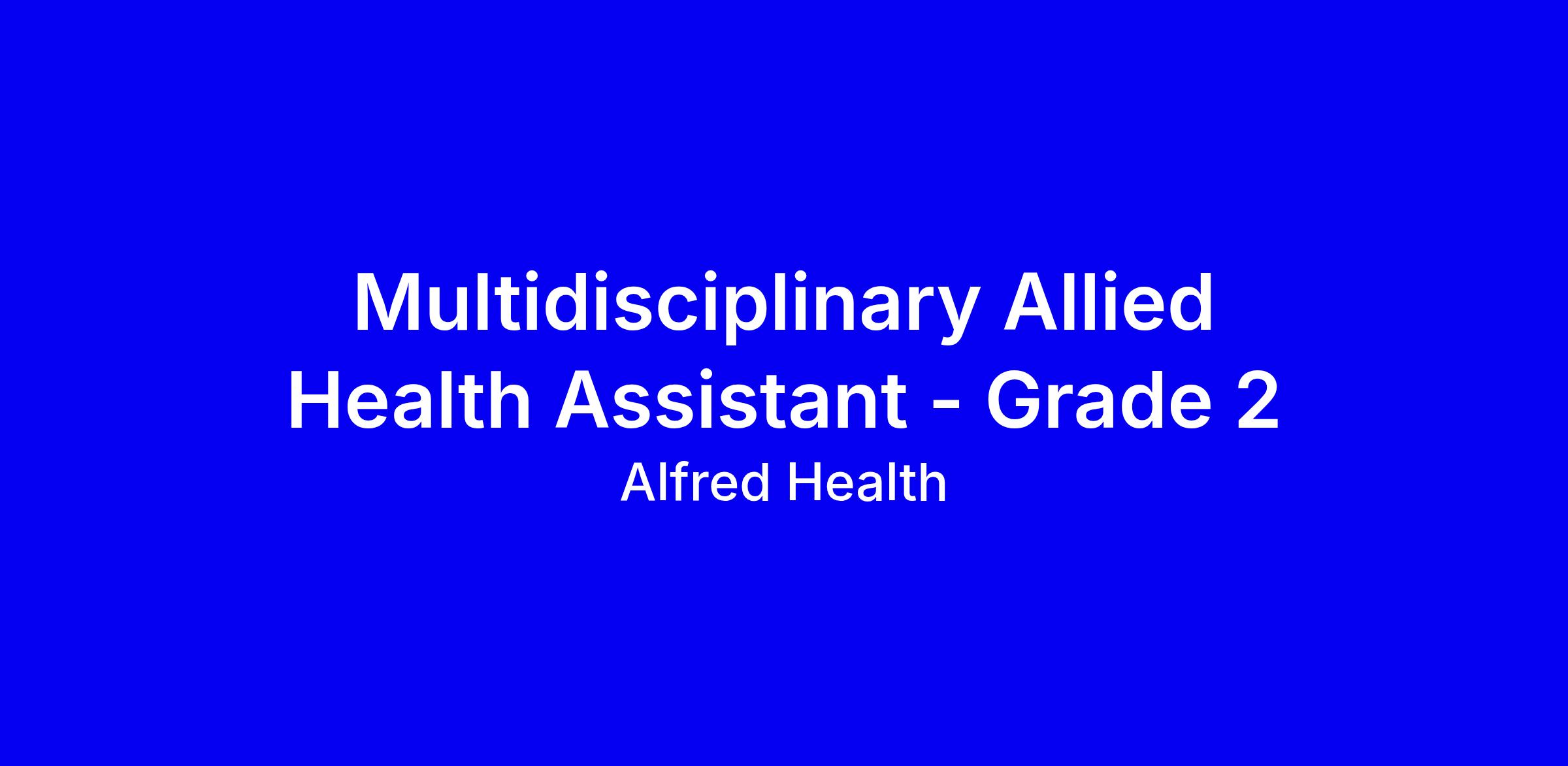 Multidisciplinary Allied Health Assistant - Grade 2

Alfred Health